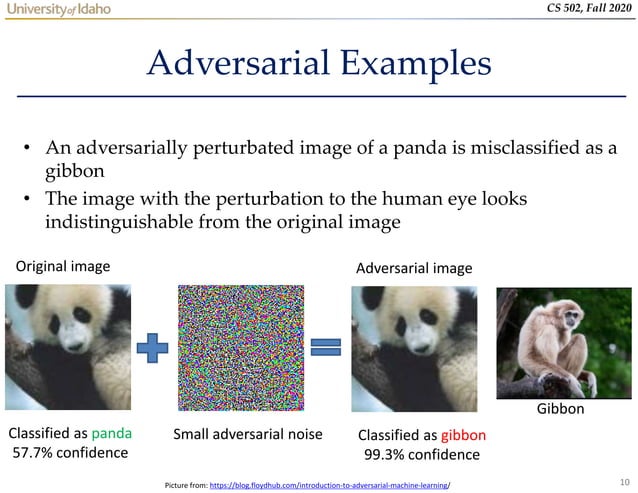 University of Idaho

CS 502, Fall 2020

Adversarial Examples

• An adversarially perturbated image of a panda is misclassified as a gibbon
• The image with the perturbation to the human eye looks indistinguishable from the original image

Original image

Adversarial image

Gibbon

Classified as panda
57.7% confidence

Small adversarial noise

Classified as gibbon
99.3% confidence

Picture from: https://blog.floydhub.com/introduction-to-adversarial-machine-learning/

10